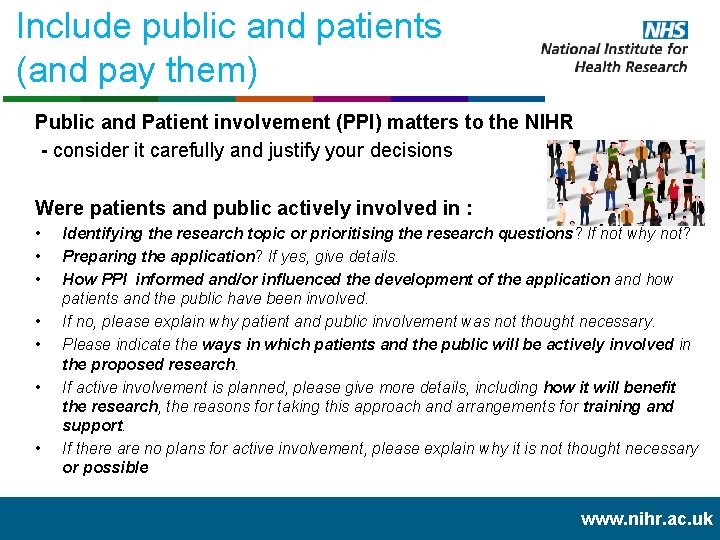 Include public and patients (and pay them)

NHS
National Institute for Health Research

Public and Patient involvement (PPI) matters to the NIHR
- consider it carefully and justify your decisions

Were patients and public actively involved in :
• Identifying the research topic or prioritising the research questions? If not why not?
• Preparing the application? If yes, give details.
• How PPI informed and/or influenced the development of the application and how patients and the public have been involved.
• If no, please explain why patient and public involvement was not thought necessary.
• Please indicate the ways in which patients and the public will be actively involved in the proposed research.
• If active involvement is planned, please give more details, including how it will benefit the research, the reasons for taking this approach and arrangements for training and support.
• If there are no plans for active involvement, please explain why it is not thought necessary or possible

www.nihr.ac.uk